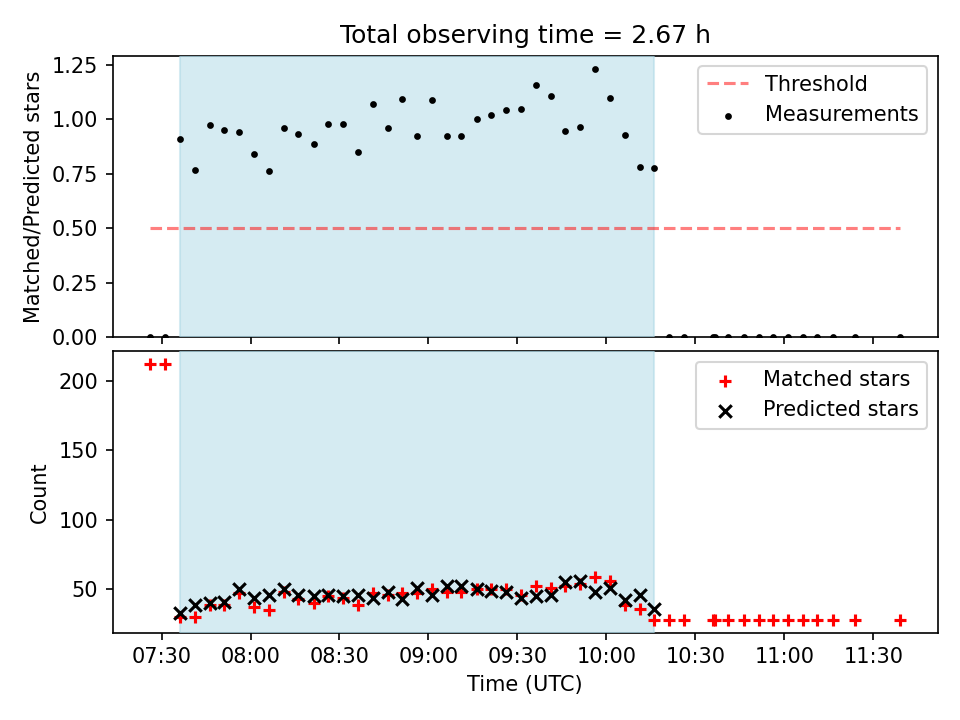 Total observing time = 2.67 h

Matched/Predicted stars

1.25
1.00
0.75
0.50
0.25
0.00

Threshold
Measurements

Count

200
150
100
50

Matched stars
Predicted stars

07:30 08:00 08:30 09:00 09:30 10:00 10:30 11:00 11:30

Time (UTC)